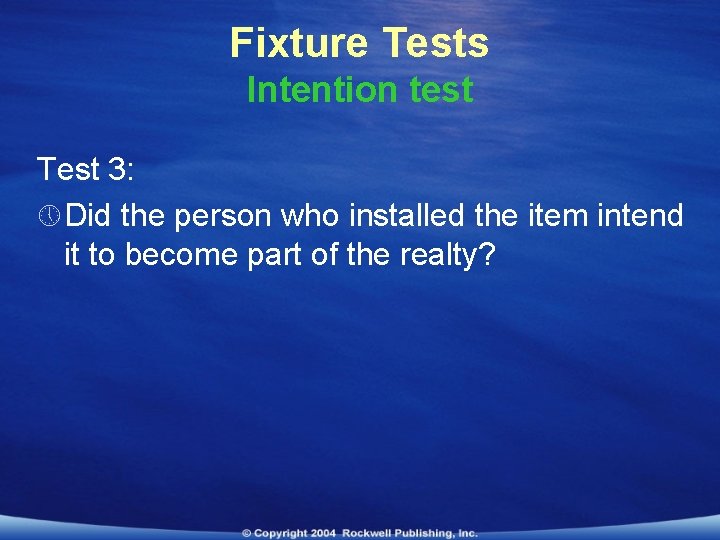 Fixture Tests
Intention test

Test 3:

Did the person who installed the item intend it to become part of the realty?

© Copyright 2004 Rockwell Publishing, Inc.